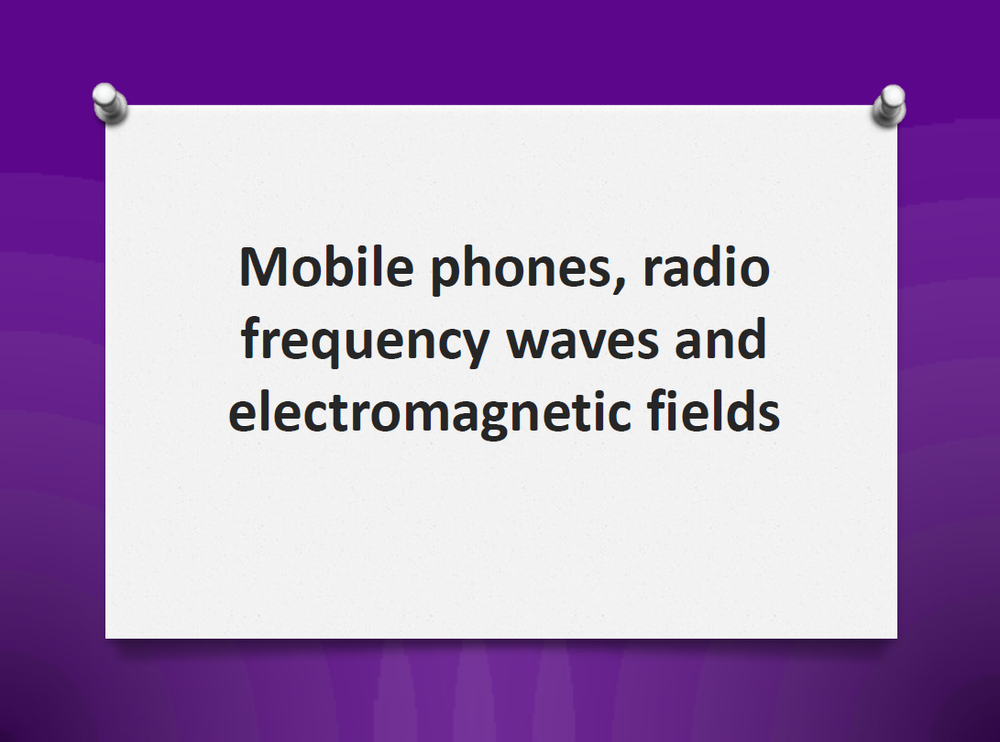 Mobile phones, radio frequency waves and electromagnetic fields